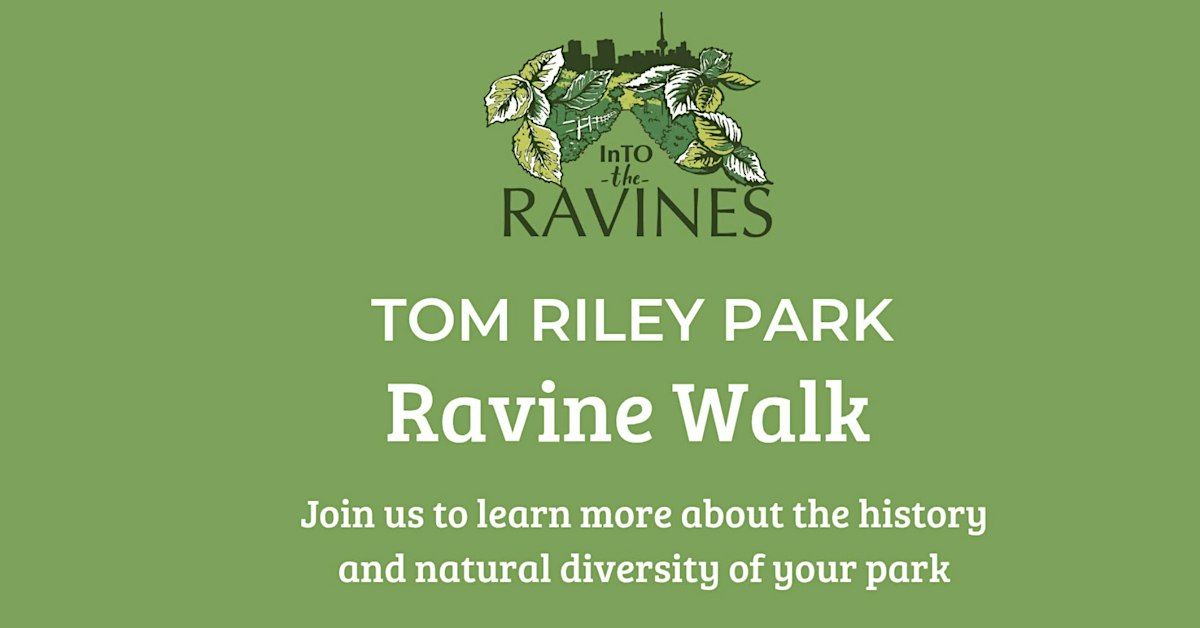 InTO
-the-
RAVINES

TOM RILEY PARK

Ravine Walk

Join us to learn more about the history and natural diversity of your park